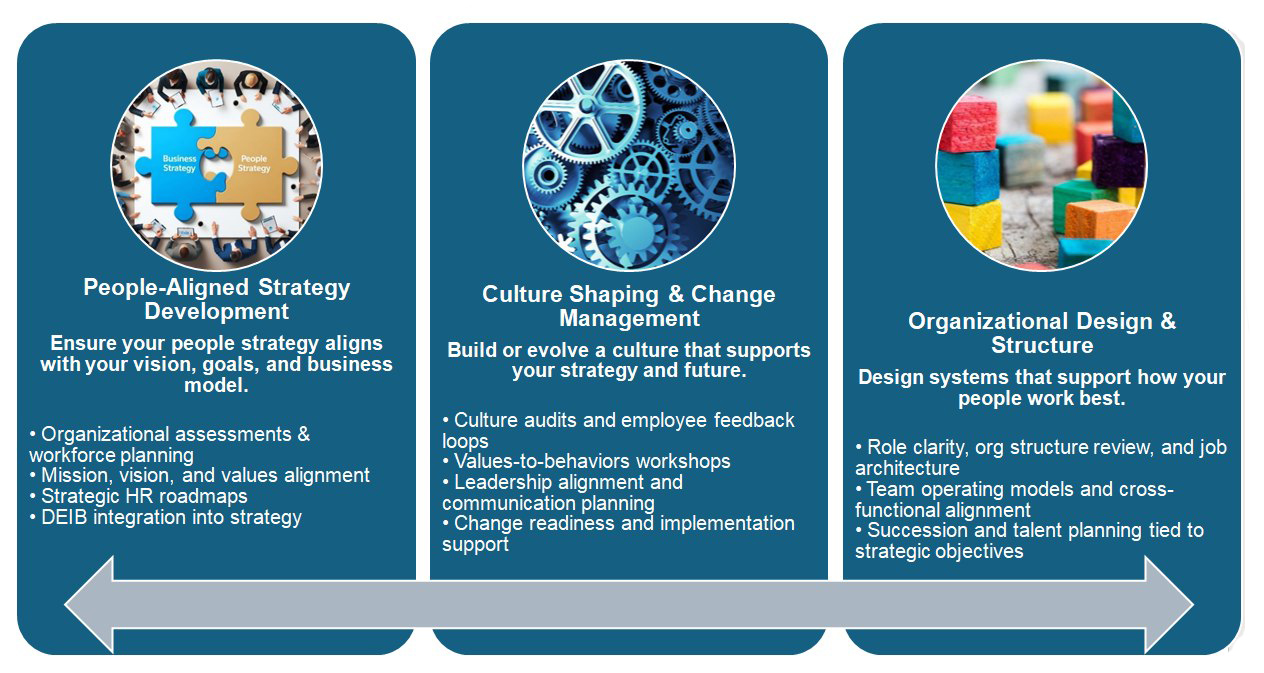 Business Strategy

People Strategy

People-Aligned Strategy Development

Ensure your people strategy aligns with your vision, goals, and business model.

• Organizational assessments & workforce planning
• Mission, vision, and values alignment
• Strategic HR roadmaps
• DEIB integration into strategy

Culture Shaping & Change Management

Build or evolve a culture that supports your strategy and future.

• Culture audits and employee feedback loops
• Values-to-behaviors workshops
• Leadership alignment and communication planning
• Change readiness and implementation support

Organizational Design & Structure

Design systems that support how your people work best.

• Role clarity, org structure review, and job architecture
• Team operating models and cross-functional alignment
• Succession and talent planning tied to strategic objectives